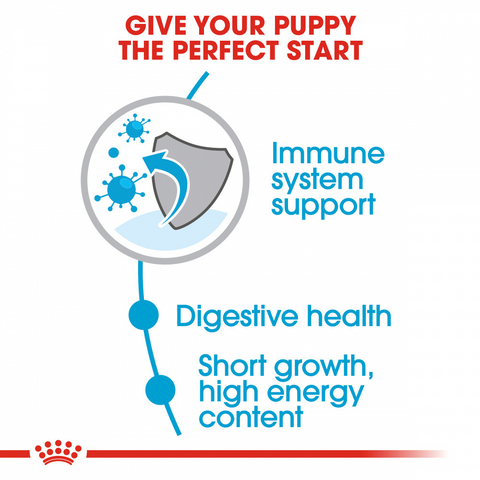 GIVE YOUR PUPPY THE PERFECT START

Immune system support

Digestive health

Short growth, high energy content